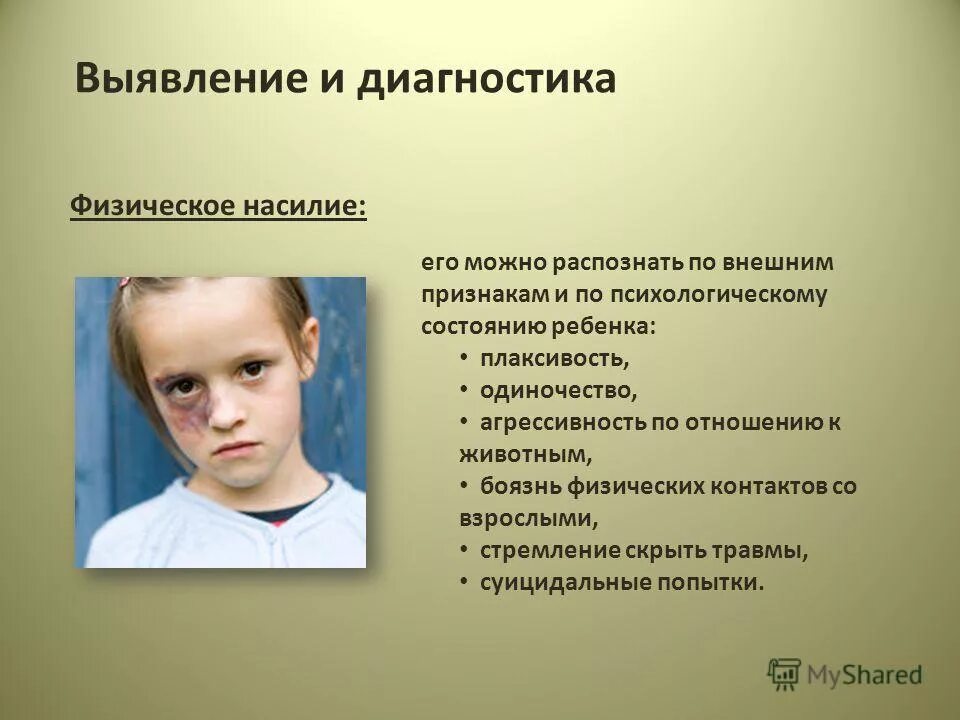 Выявление и диагностика

Физическое насилие:

его можно распознать по внешним признакам и по психологическому состоянию ребенка:

• плаксивость,
• одиночество,
• агрессивность по отношению к животным,
• боязнь физических контактов со взрослыми,
• стремление скрыть травмы,
• суицидальные попытки.

MyShared